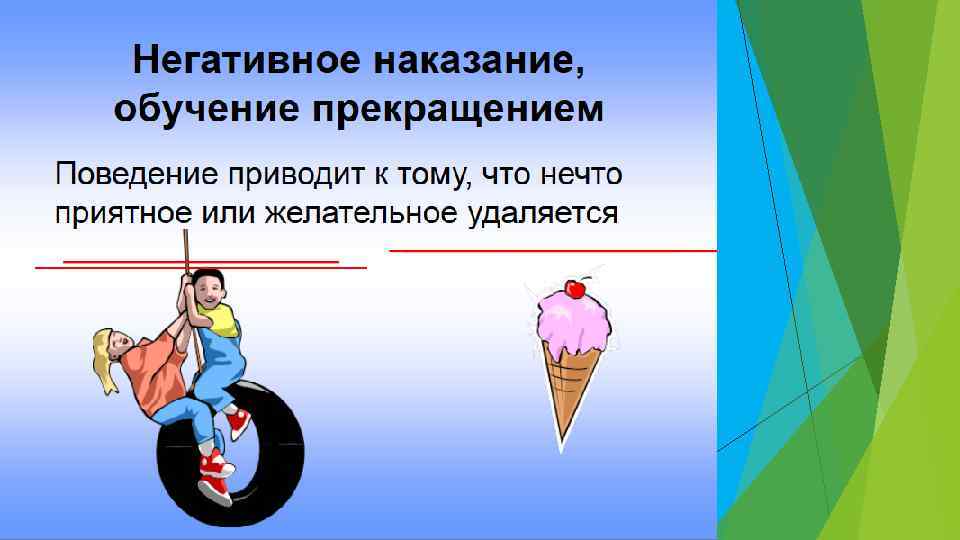 Негативное наказание, обучение прекращением

Поведение приводит к тому, что нечто приятное или желательное удаляется